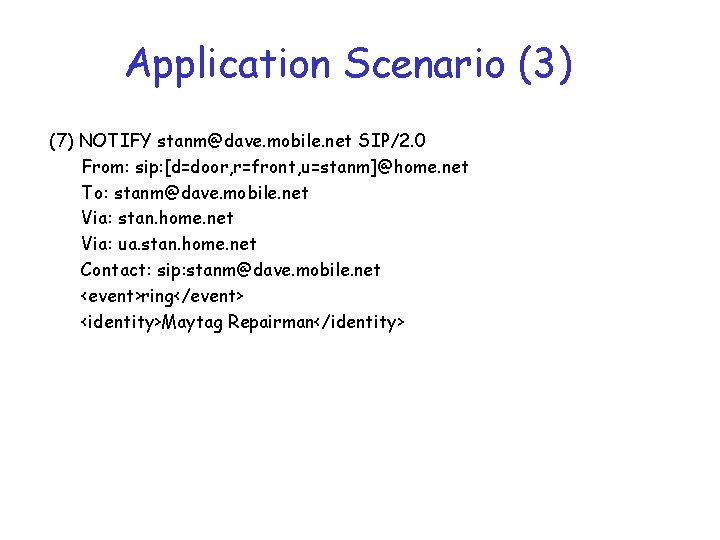 Application Scenario (3)

(7) NOTIFY stanm@dave.mobile.net SIP/2.0
From: sip:[d=door,r=front,u=stanm]@home.net
To: stanm@dave.mobile.net
Via: stan.home.net
Via: ua.stan.home.net
Contact: sip:stanm@dave.mobile.net
<event>ring</event>
<identity>Maytag Repairman</identity>